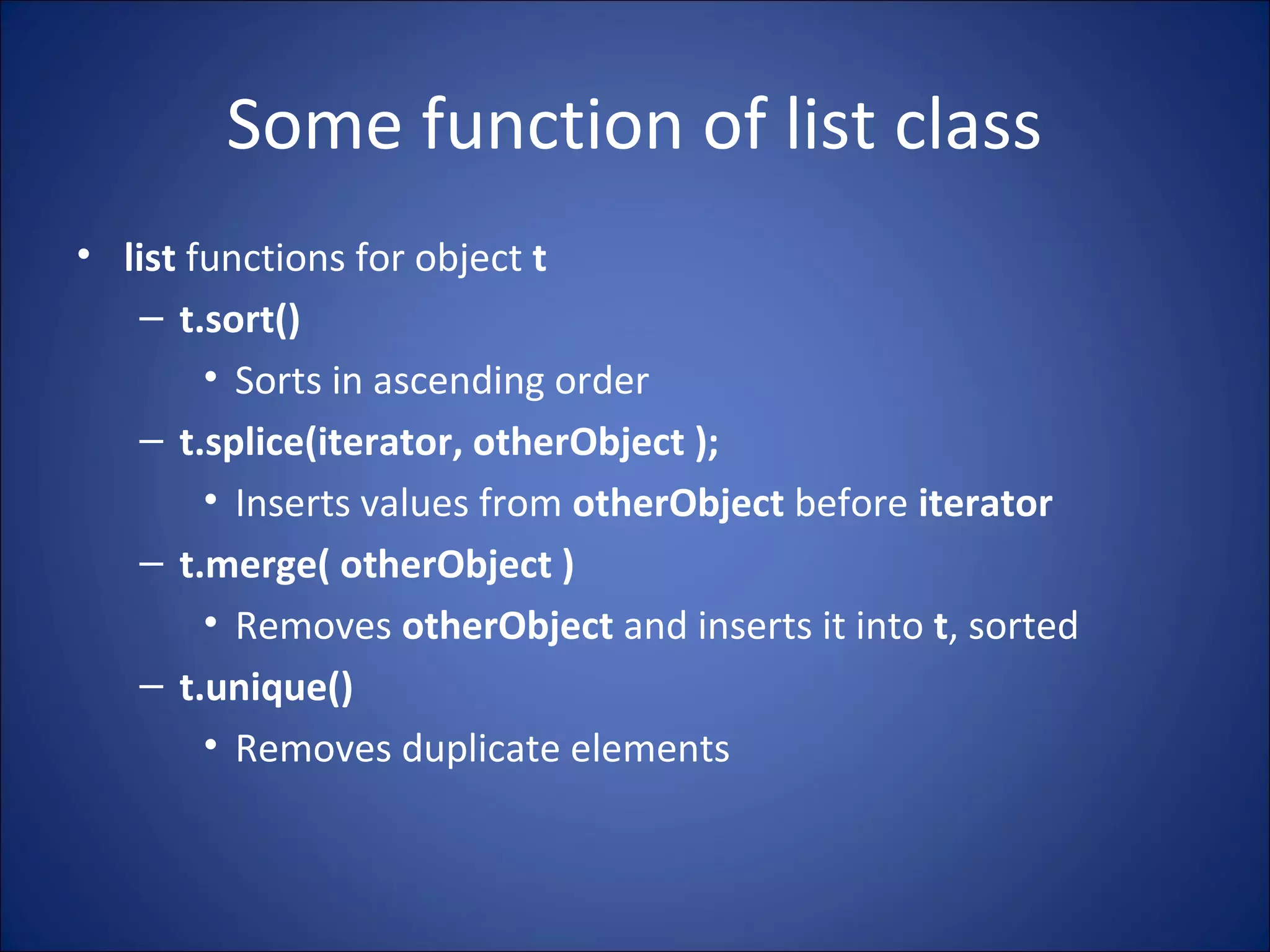 Some function of list class

• list functions for object t
 – t.sort()
  • Sorts in ascending order
 – t.splice(iterator, otherObject );
  • Inserts values from otherObject before iterator
 – t.merge( otherObject )
  • Removes otherObject and inserts it into t, sorted
 – t.unique()
  • Removes duplicate elements